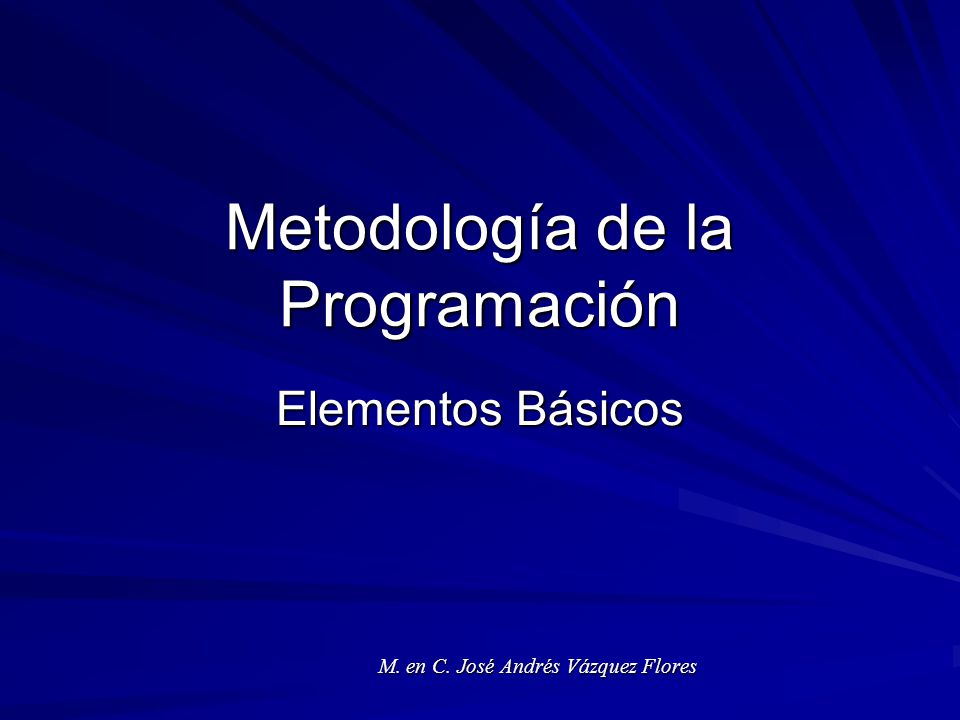 Metodología de la Programación

Elementos Básicos

M. en C. José Andrés Vázquez Flores